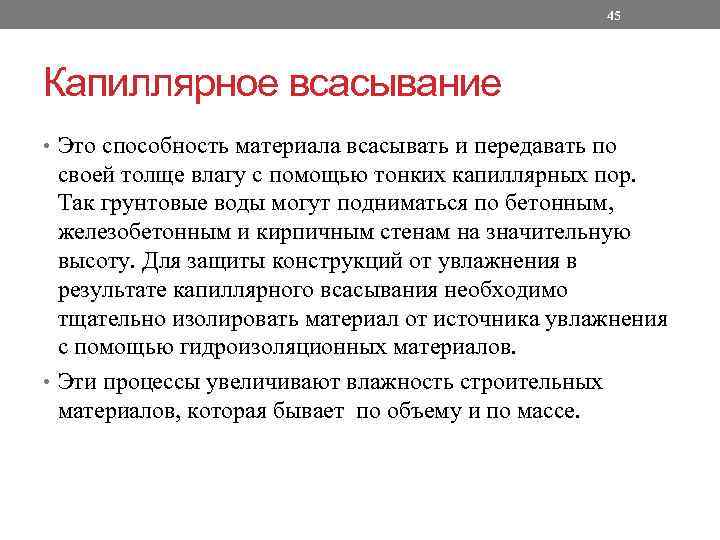 45

Капиллярное всасывание

• Это способность материала всасывать и передавать по своей толще влагу с помощью тонких капиллярных пор. Так грунтовые воды могут подниматься по бетонным, железобетонным и кирпичным стенам на значительную высоту. Для защиты конструкций от увлажнения в результате капиллярного всасывания необходимо тщательно изолировать материал от источника увлажнения с помощью гидроизоляционных материалов.

• Эти процессы увеличивают влажность строительных материалов, которая бывает по объему и по массе.